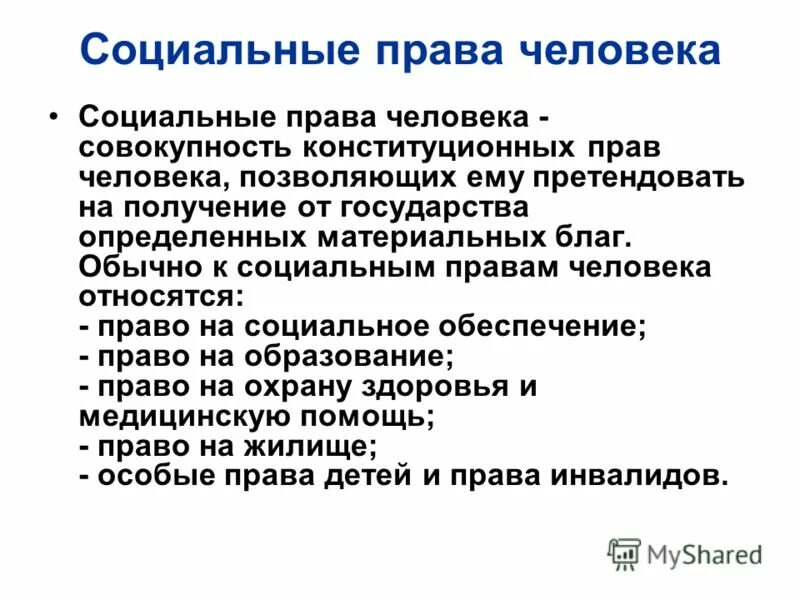 Социальные права человека

• Социальные права человека - совокупность конституционных прав человека, позволяющих ему претендовать на получение от государства определенных материальных благ. Обычно к социальным правам человека относятся:
- право на социальное обеспечение;
- право на образование;
- право на охрану здоровья и медицинскую помощь;
- право на жилище;
- особые права детей и права инвалидов.

MyShared